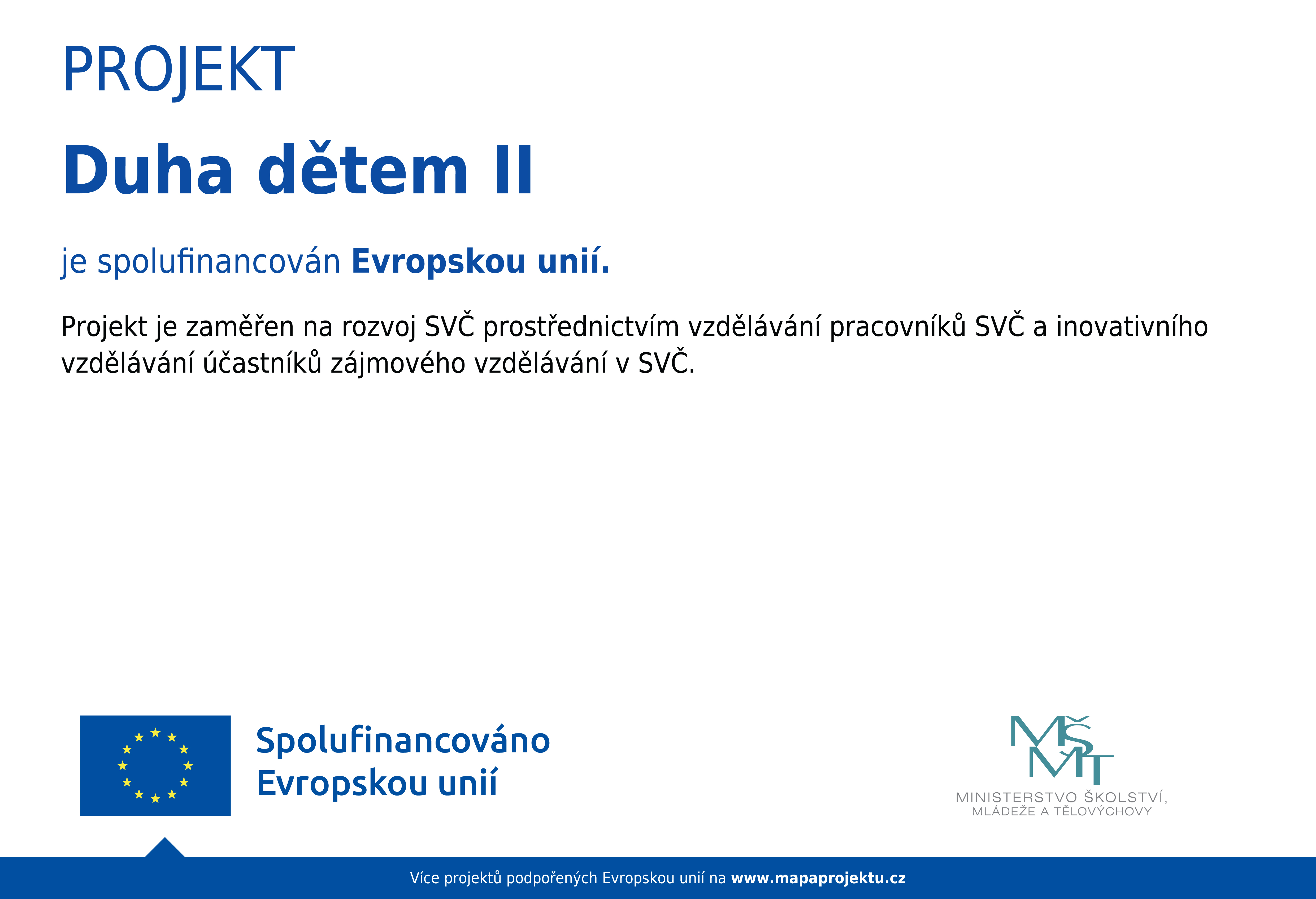 PROJEKT

Duha dětem II

je spolufinancován Evropskou unií.

Projekt je zaměřen na rozvoj SVČ prostřednictvím vzdělávání pracovníků SVČ a inovativního vzdělávání účastníků zájmového vzdělávání v SVČ.

Spolufinancováno Evropskou unií

MŠMT
MINISTERSTVO ŠKOLSTVÍ, MLÁDEŽE A TĚLOVÝCHOVY

Více projektů podpořených Evropskou unií na www.mapaprojektu.cz